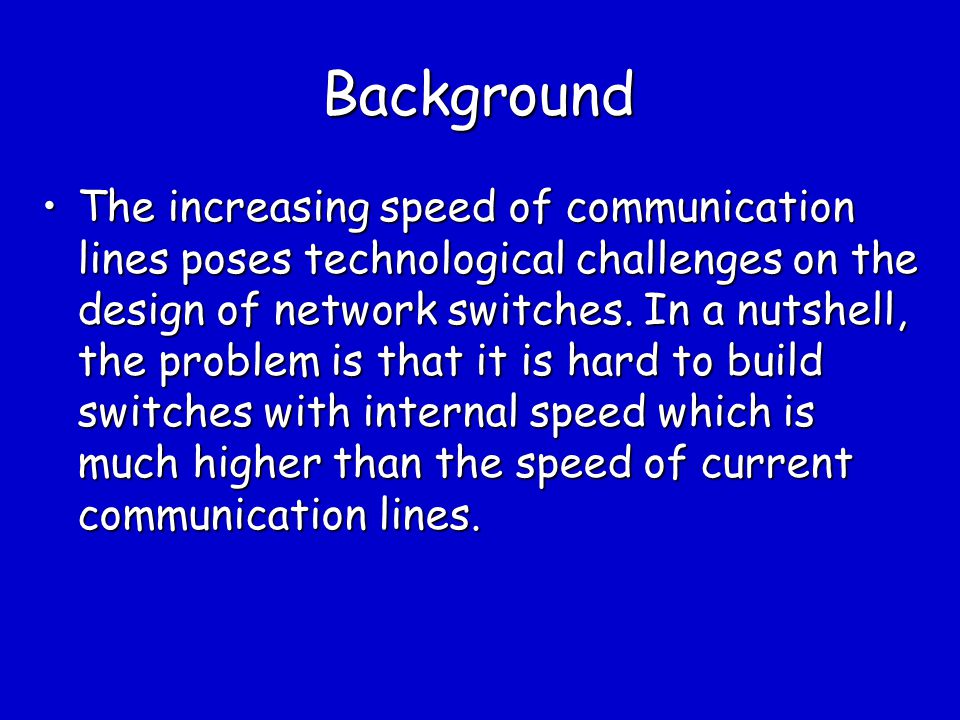 Background

• The increasing speed of communication lines poses technological challenges on the design of network switches. In a nutshell, the problem is that it is hard to build switches with internal speed which is much higher than the speed of current communication lines.